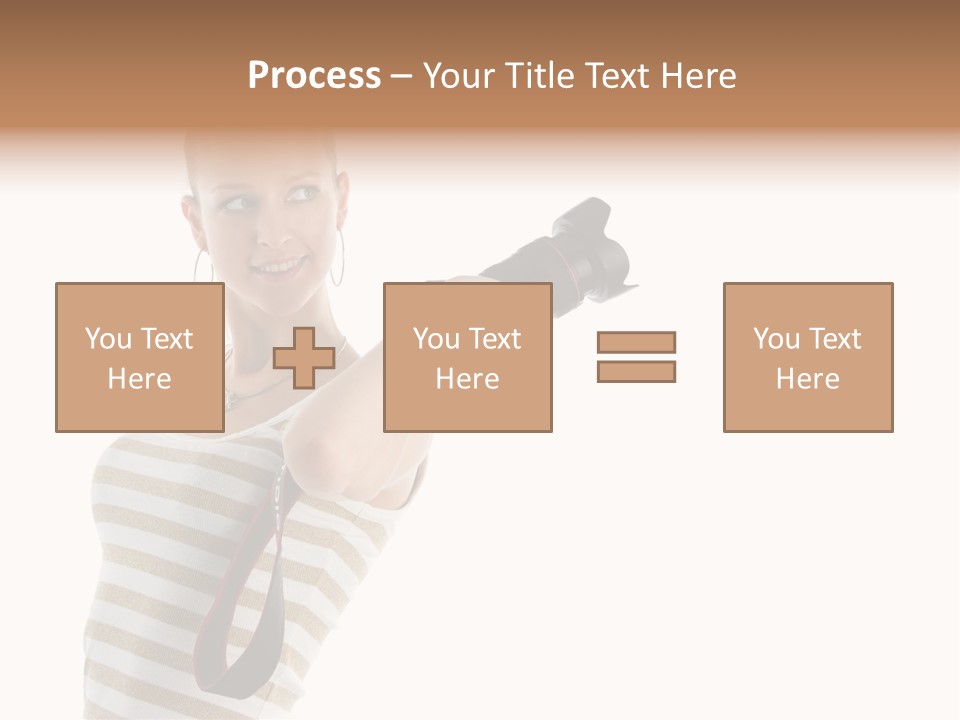 Process – Your Title Text Here

You Text Here

You Text Here

You Text Here